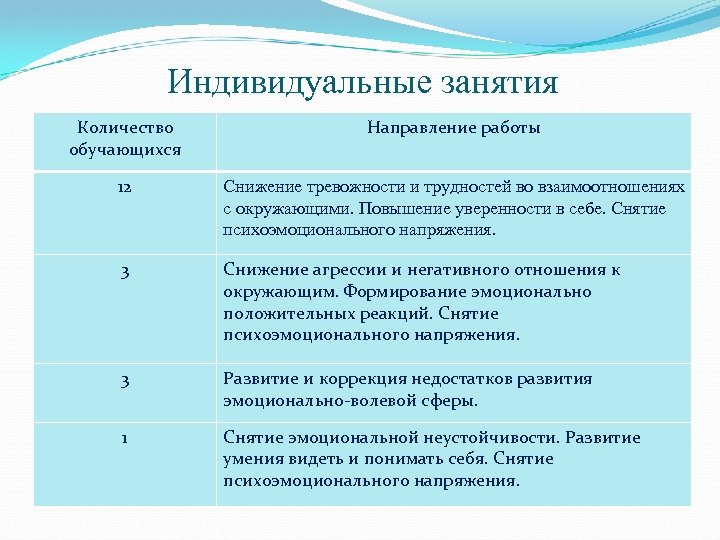 Индивидуальные занятия

| Количество обучающихся | Направление работы |
|---|---|
| 12 | Снижение тревожности и трудностей во взаимоотношениях с окружающими. Повышение уверенности в себе. Снятие психоэмоционального напряжения. |
| 3 | Снижение агрессии и негативного отношения к окружающим. Формирование эмоционально положительных реакций. Снятие психоэмоционального напряжения. |
| 3 | Развитие и коррекция недостатков развития эмоционально-волевой сферы. |
| 1 | Снятие эмоциональной неустойчивости. Развитие умения видеть и понимать себя. Снятие психоэмоционального напряжения. |